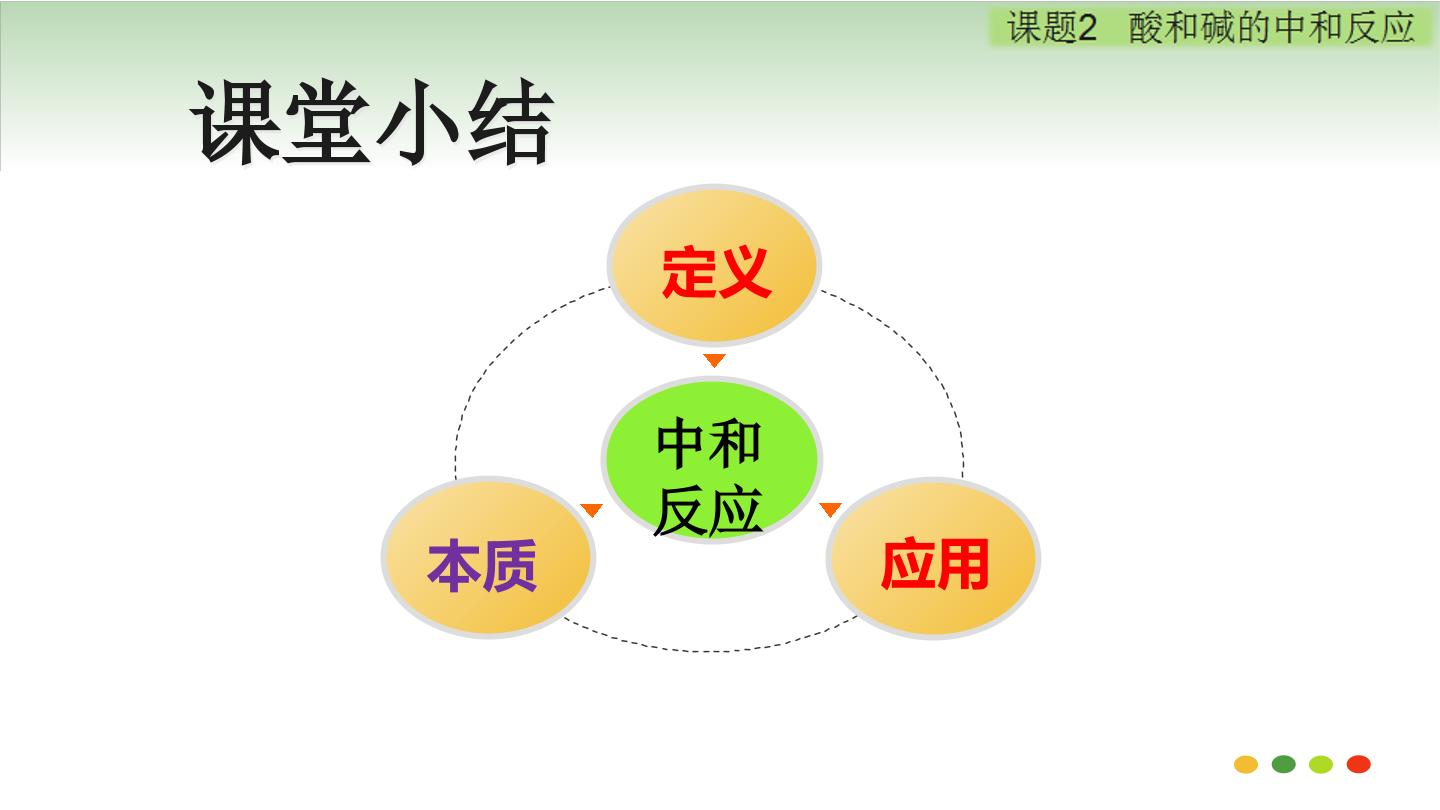 课题2　酸和碱的中和反应

课堂小结

定义

中和反应

本质

应用